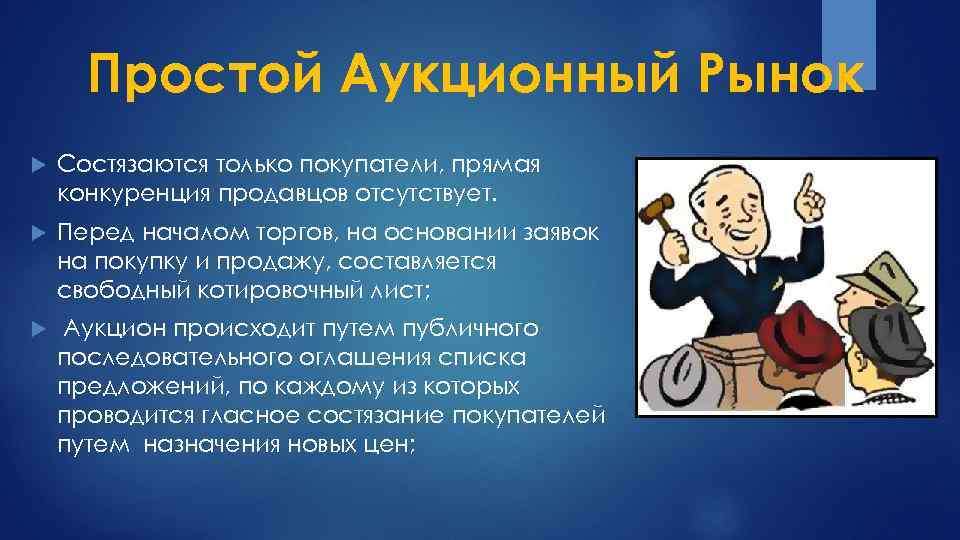 Простой Аукционный Рынок

Состязаются только покупатели, прямая конкуренция продавцов отсутствует.

Перед началом торгов, на основании заявок на покупку и продажу, составляется свободный котировочный лист;

Аукцион происходит путем публичного последовательного оглашения списка предложений, по каждому из которых проводится гласное состязание покупателей путем назначения новых цен;